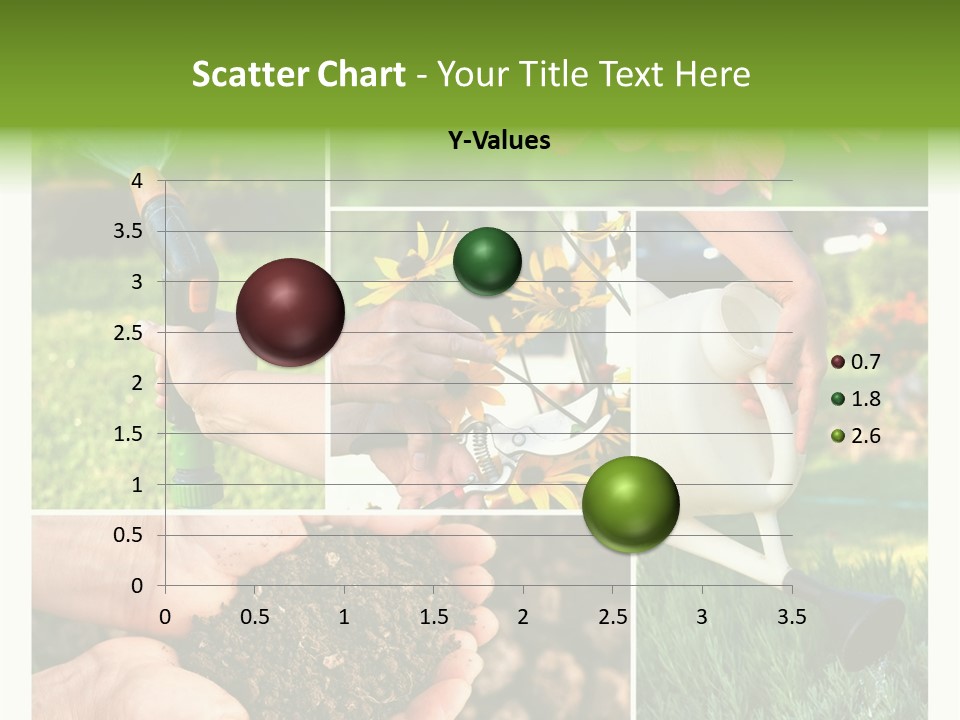 Scatter Chart - Your Title Text Here

Y-Values

4
3.5
3
2.5
2
1.5
1
0.5
0

0 0.5 1 1.5 2 2.5 3 3.5

0.7
1.8
2.6